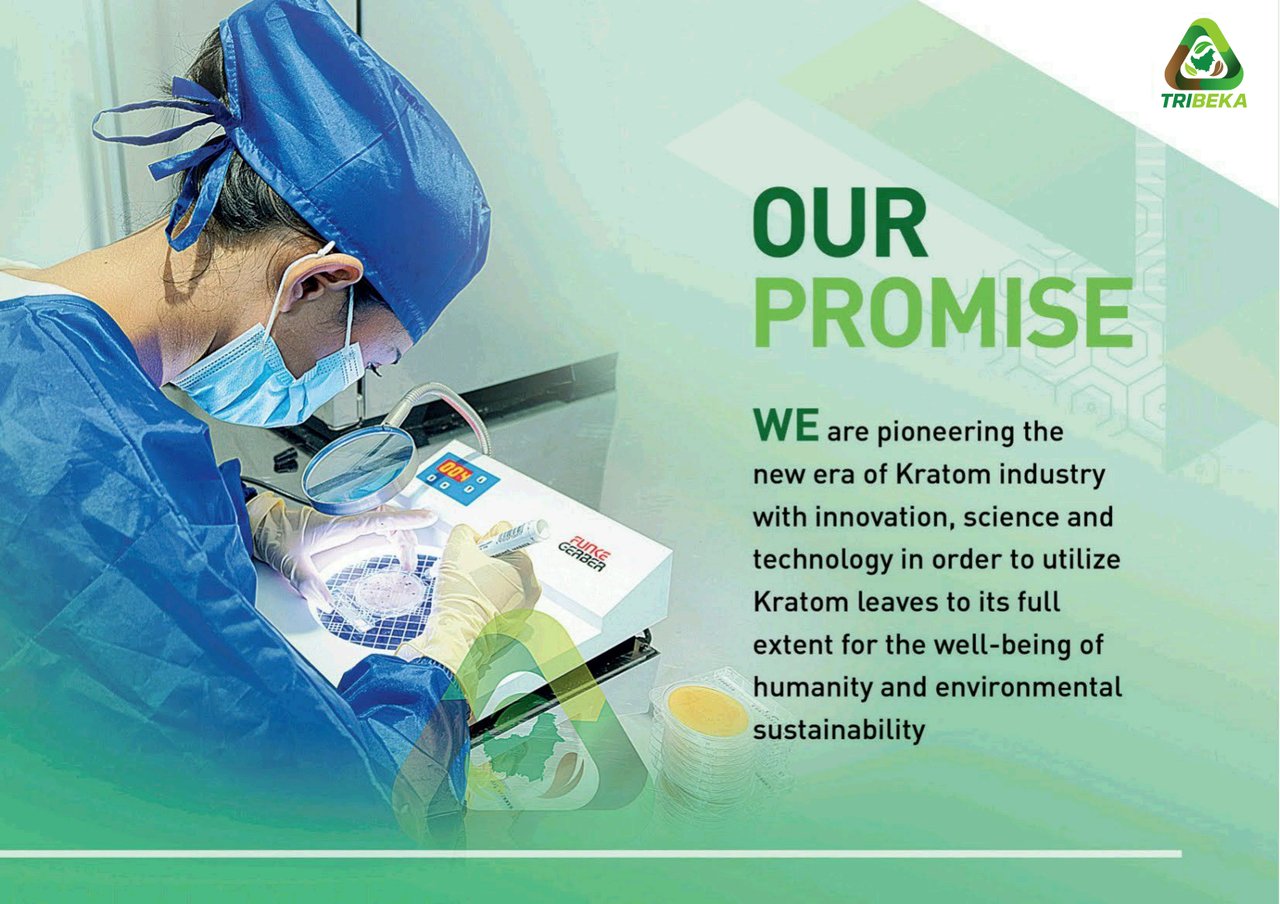 TRIBEKA

OUR PROMISE

WE are pioneering the new era of Kratom industry with innovation, science and technology in order to utilize Kratom leaves to its full extent for the well-being of humanity and environmental sustainability

FUNKE GERBER